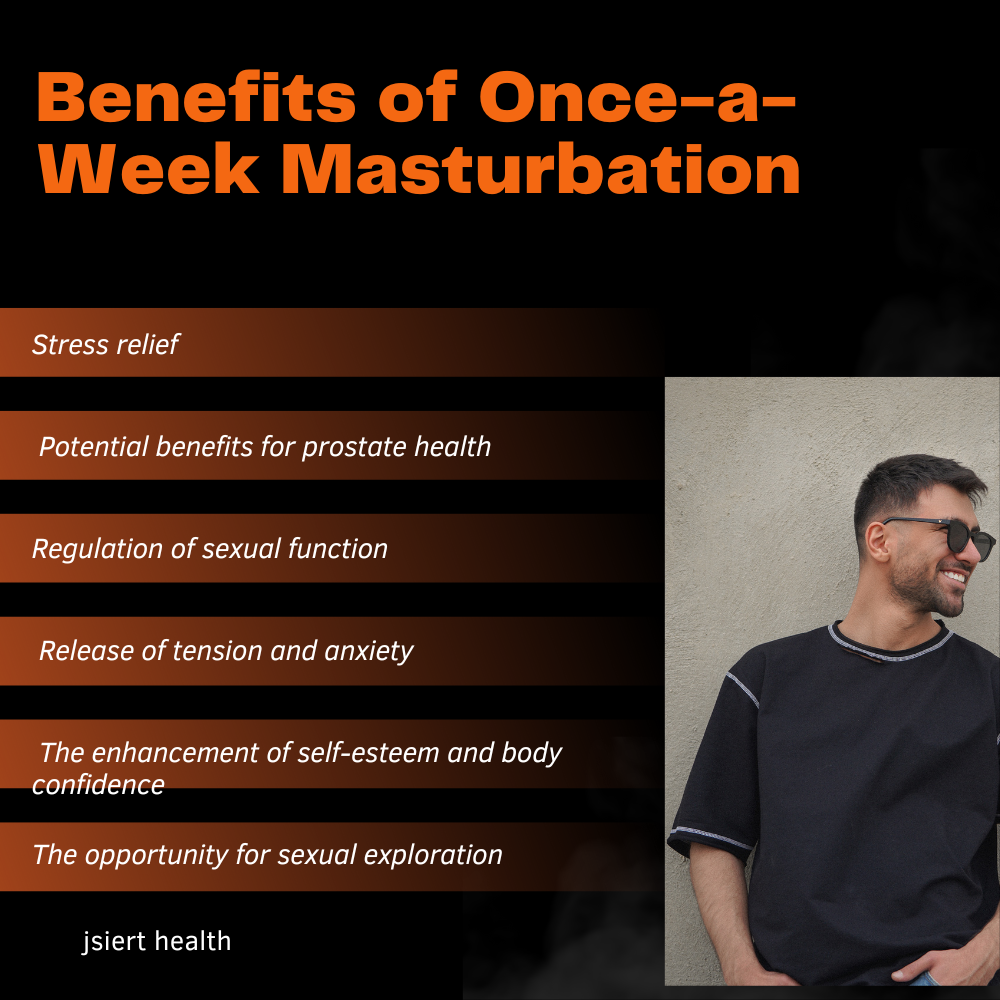 Benefits of Once-a-Week Masturbation

Stress relief

Potential benefits for prostate health

Regulation of sexual function

Release of tension and anxiety

The enhancement of self-esteem and body confidence

The opportunity for sexual exploration

jsiert health